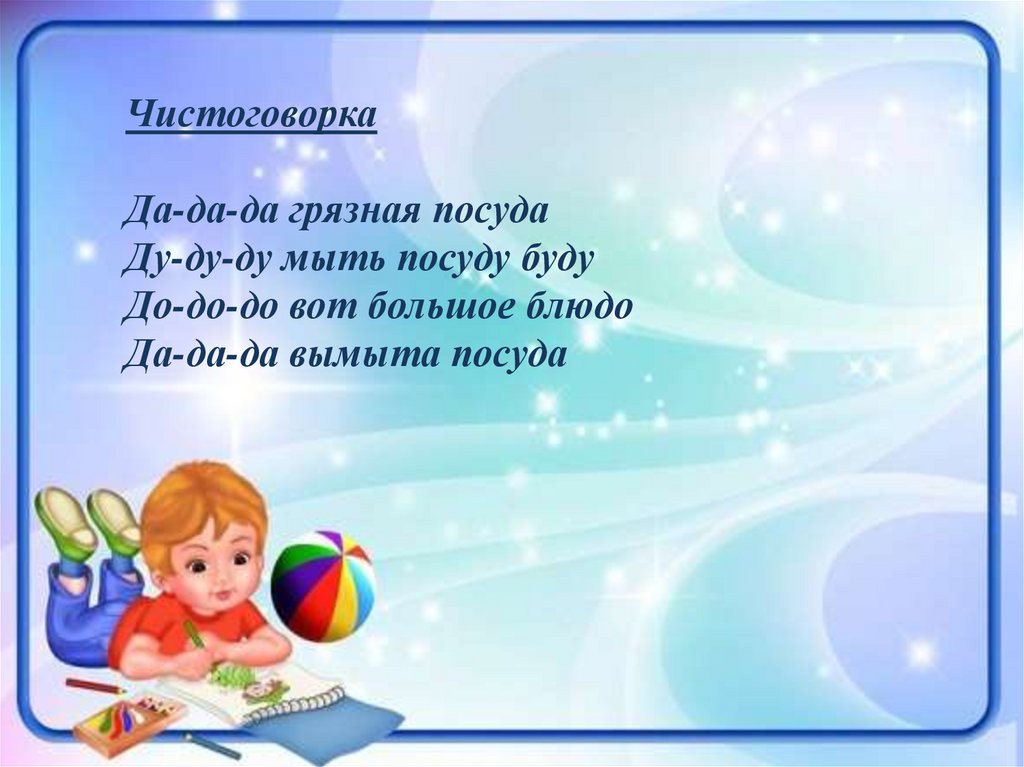 Чистоговорка

Да-да-да грязная посуда
Ду-ду-ду мыть посуду буду
До-до-до вот большое блюдо
Да-да-да вымыта посуда